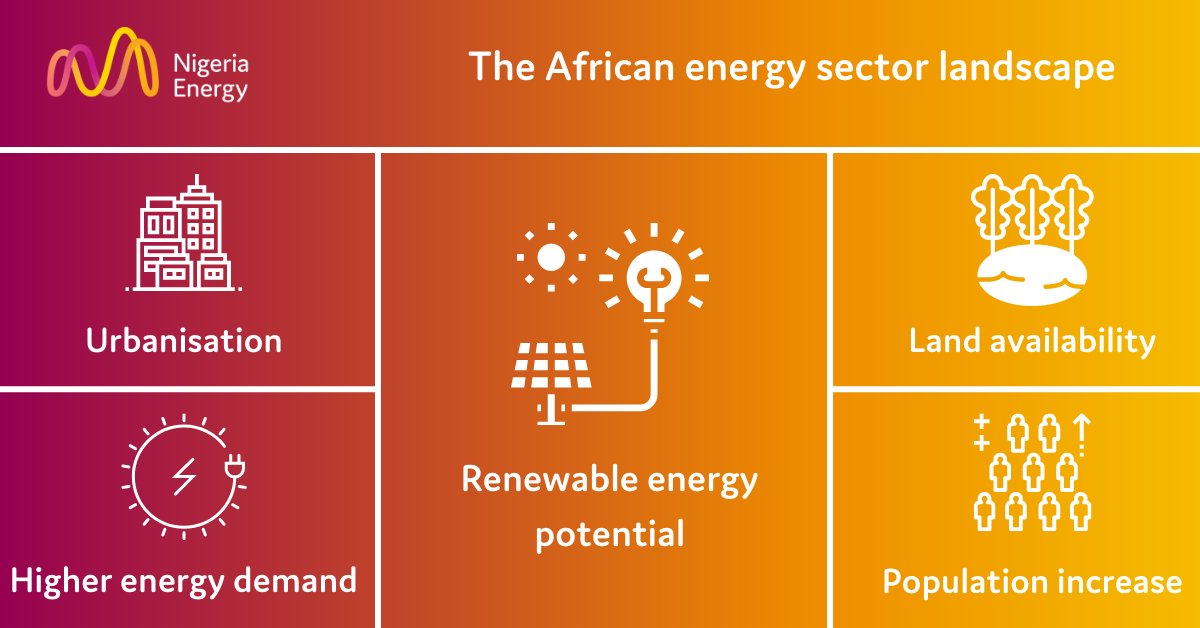 Nigeria Energy

The African energy sector landscape

Urbanisation

Higher energy demand

Renewable energy potential

Land availability

Population increase